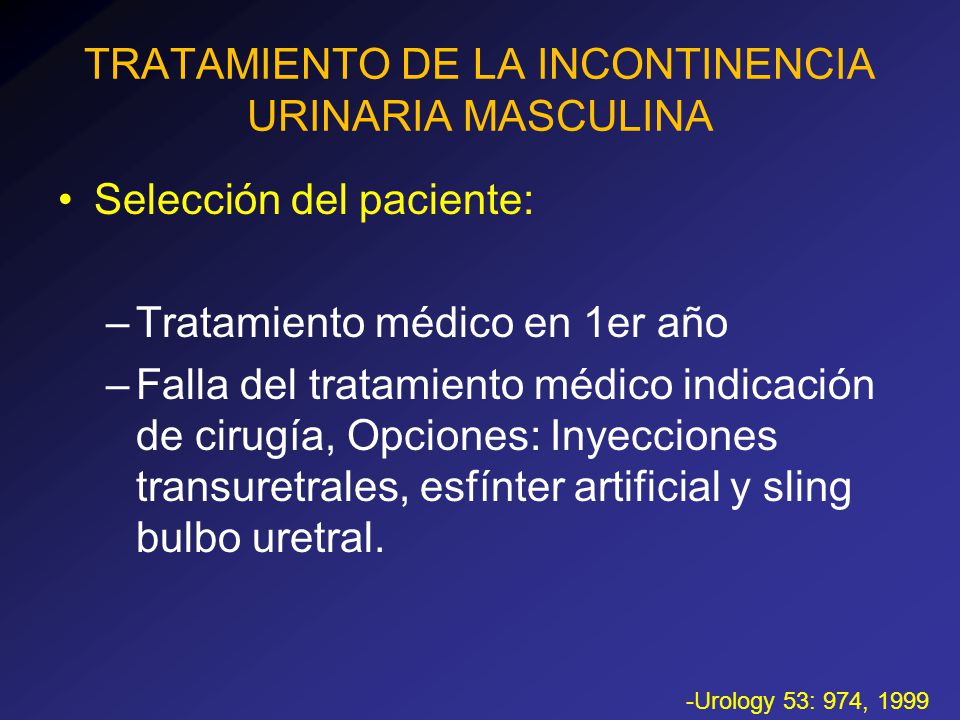 TRATAMIENTO DE LA INCONTINENCIA URINARIA MASCULINA

• Selección del paciente:

– Tratamiento médico en 1er año

– Falla del tratamiento médico indicación de cirugía, Opciones: Inyecciones transuretrales, esfínter artificial y sling bulbo uretral.

-Urology 53: 974, 1999